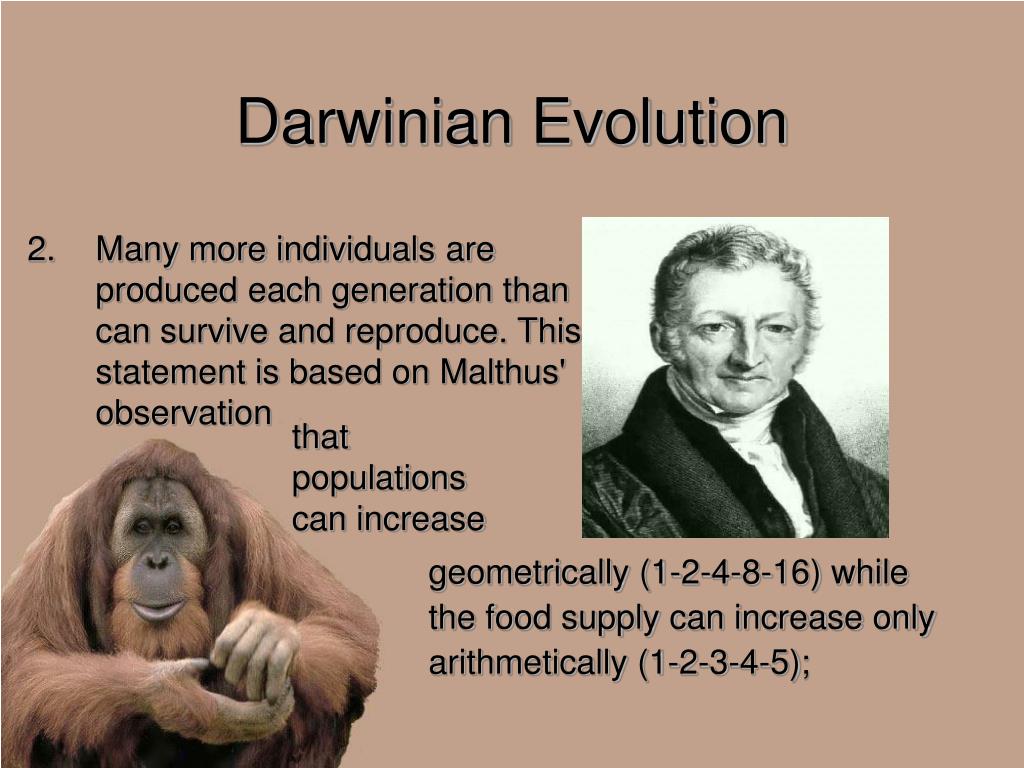 Darwinian Evolution

2. Many more individuals are produced each generation than can survive and reproduce. This statement is based on Malthus' observation that populations can increase geometrically (1-2-4-8-16) while the food supply can increase only arithmetically (1-2-3-4-5);